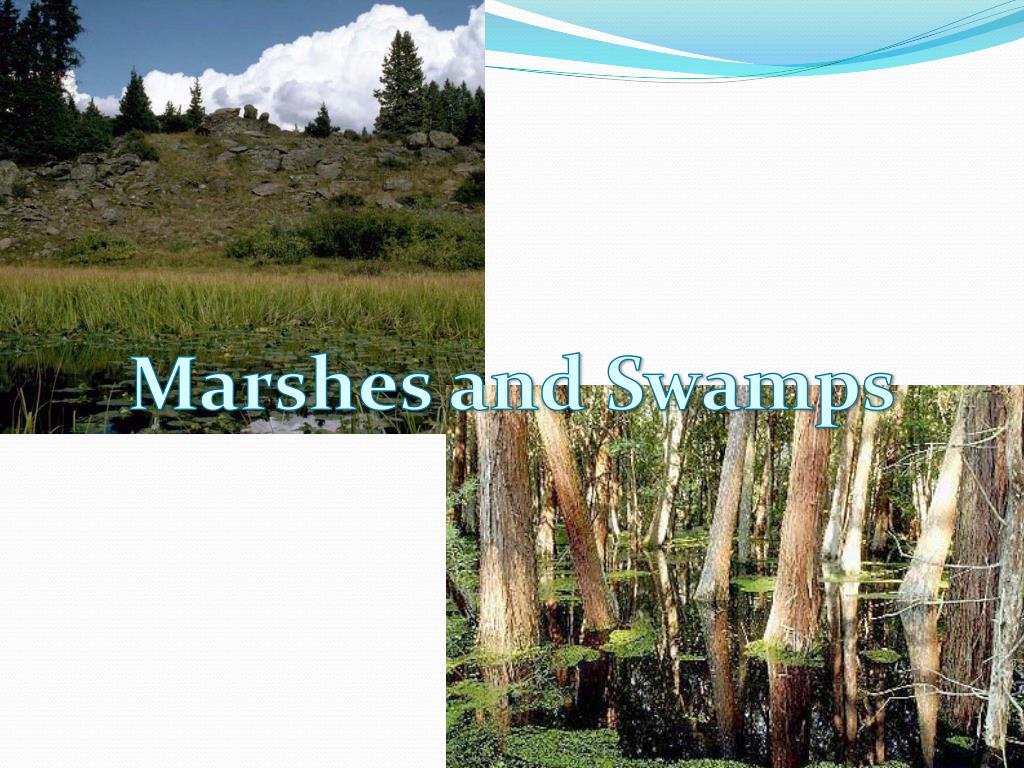 Marshes and Swamps